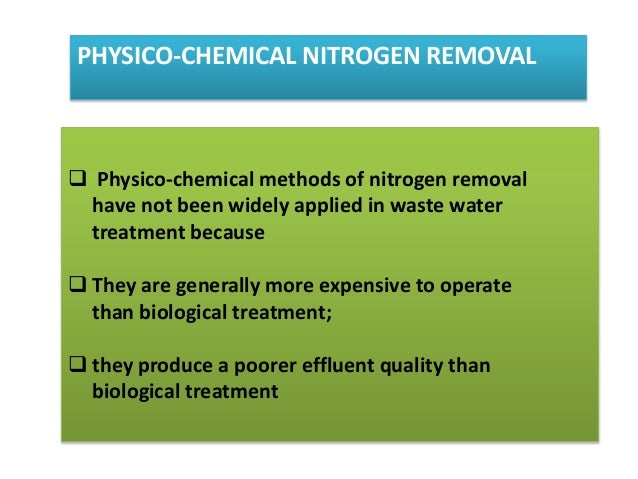 PHYSICO-CHEMICAL NITROGEN REMOVAL

❑ Physico-chemical methods of nitrogen removal have not been widely applied in waste water treatment because

❑ They are generally more expensive to operate than biological treatment;

❑ they produce a poorer effluent quality than biological treatment